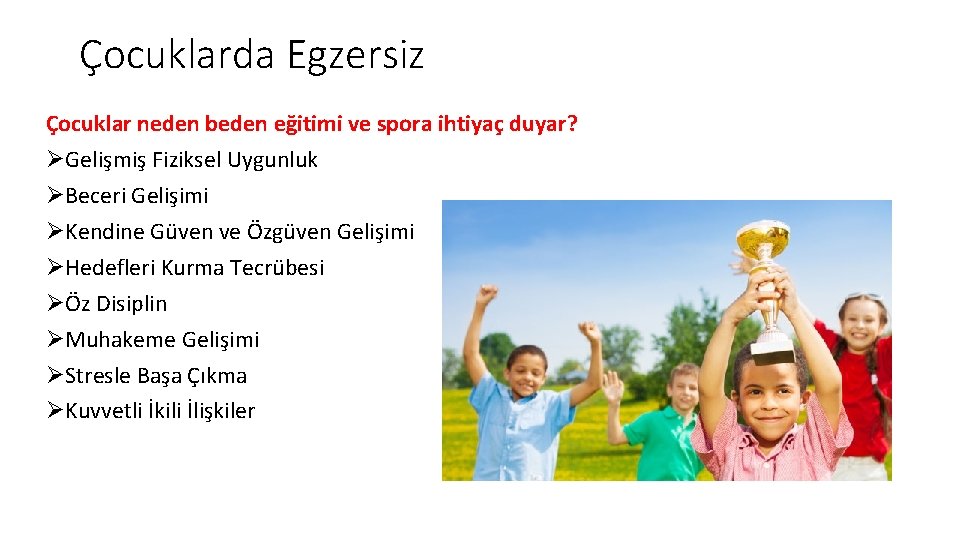 Çocuklarda Egzersiz

Çocuklar neden beden eğitimi ve spora ihtiyaç duyar?

➢Gelişmiş Fiziksel Uygunluk
➢Beceri Gelişimi
➢Kendine Güven ve Özgüven Gelişimi
➢Hedefleri Kurma Tecrübesi
➢Öz Disiplin
➢Muhakeme Gelişimi
➢Stresle Başa Çıkma
➢Kuvvetli İkili İlişkiler